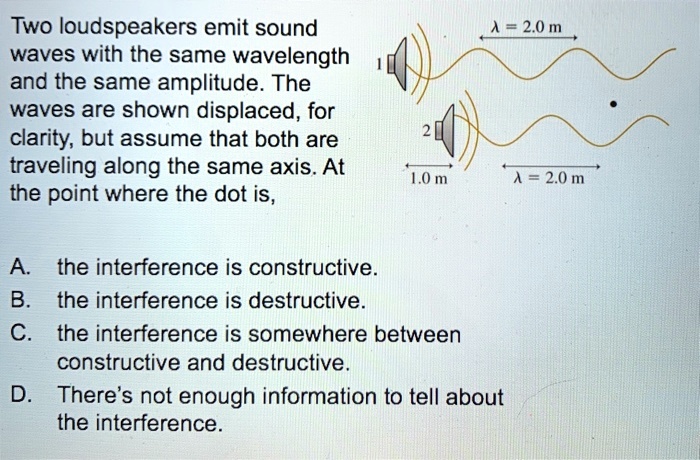 Two loudspeakers emit sound waves with the same wavelength and the same amplitude. The waves are shown displaced, for clarity, but assume that both are traveling along the same axis. At the point where the dot is,

$\lambda = 2.0$ m

1

2

1.0 m

$\lambda = 2.0$ m

A. the interference is constructive.
B. the interference is destructive.
C. the interference is somewhere between constructive and destructive.
D. There's not enough information to tell about the interference.